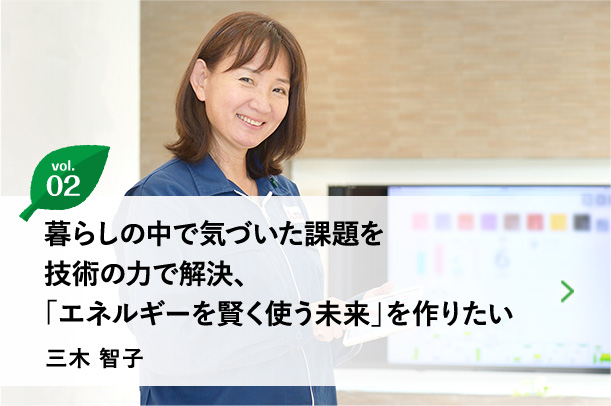 vol.
02

暮らしの中で気づいた課題を
技術の力で解決、
「エネルギーを賢く使う未来」を作りたい

三木 智子